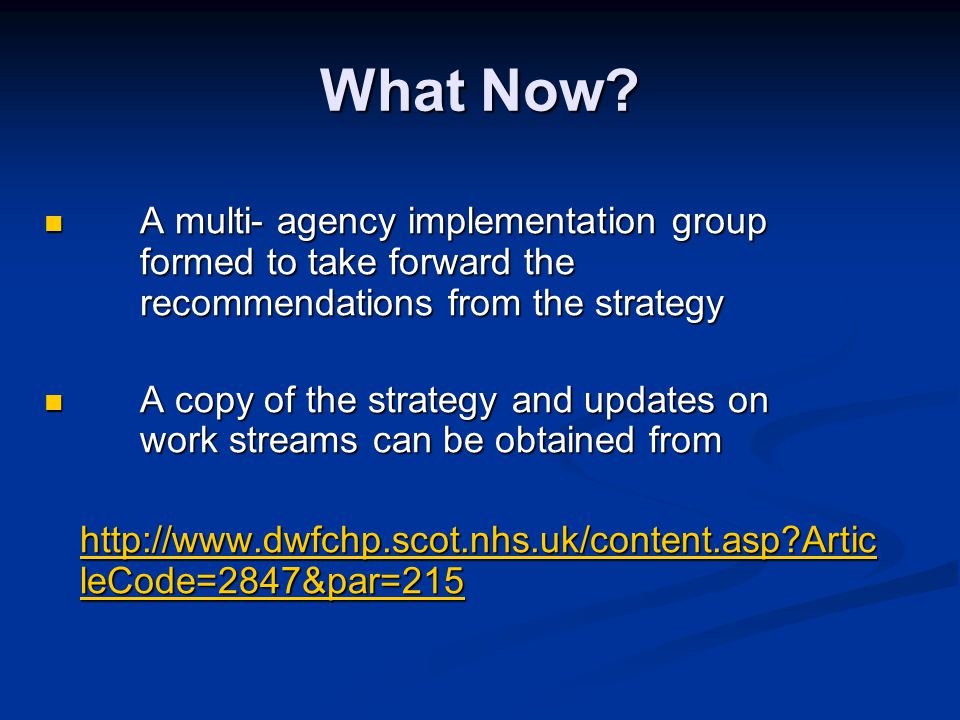 What Now?

A multi- agency implementation group formed to take forward the recommendations from the strategy

A copy of the strategy and updates on work streams can be obtained from

http://www.dwfchp.scot.nhs.uk/content.asp?ArticleCode=2847&par=215